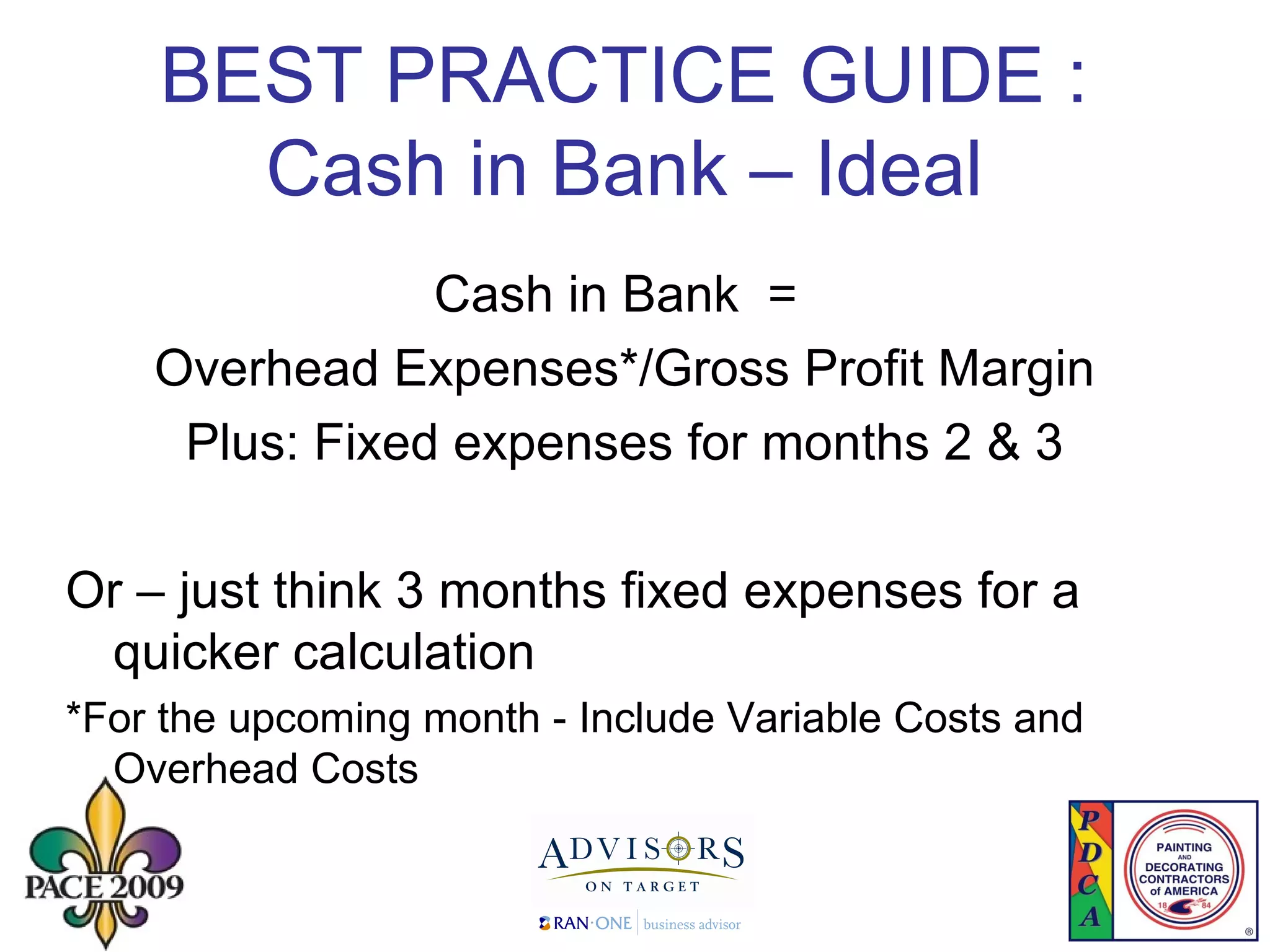 BEST PRACTICE GUIDE : Cash in Bank – Ideal

Cash in Bank =

Overhead Expenses*/Gross Profit Margin

Plus: Fixed expenses for months 2 & 3

Or – just think 3 months fixed expenses for a quicker calculation

*For the upcoming month - Include Variable Costs and Overhead Costs

PACE 2009

ADVISORS
ON TARGET

RAN·ONE business advisor

P
D
C
A

PAINTING
AND
DECORATING
CONTRACTORS
of AMERICA
18 84
®